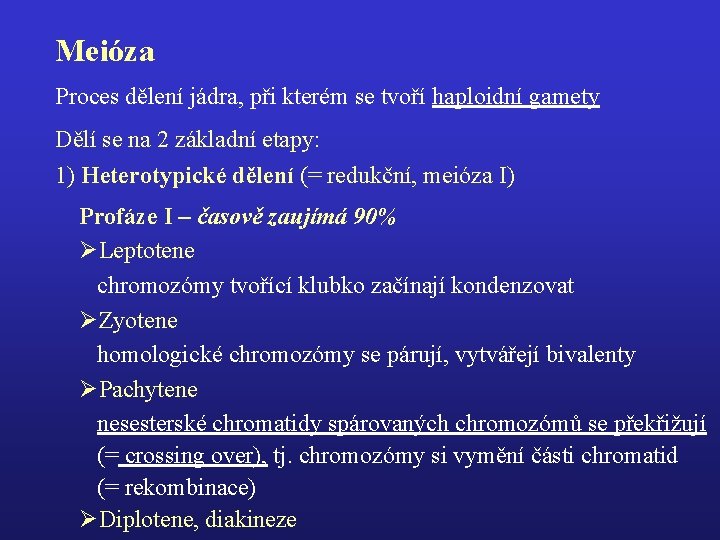 Meióza

Proces dělení jádra, při kterém se tvoří haploidní gamety

Dělí se na 2 základní etapy:

1) Heterotypické dělení (= redukční, meióza I)

Profáze I – časově zaujímá 90%

➢Leptotene
chromozómy tvořící klubko začínají kondenzovat

➢Zyotene
homologické chromozómy se párují, vytvářejí bivalenty

➢Pachytene
nesesterské chromatidy spárovaných chromozómů se překřižují (= crossing over), tj. chromozómy si vymění části chromatid (= rekombinace)

➢Diplotene, diakineze